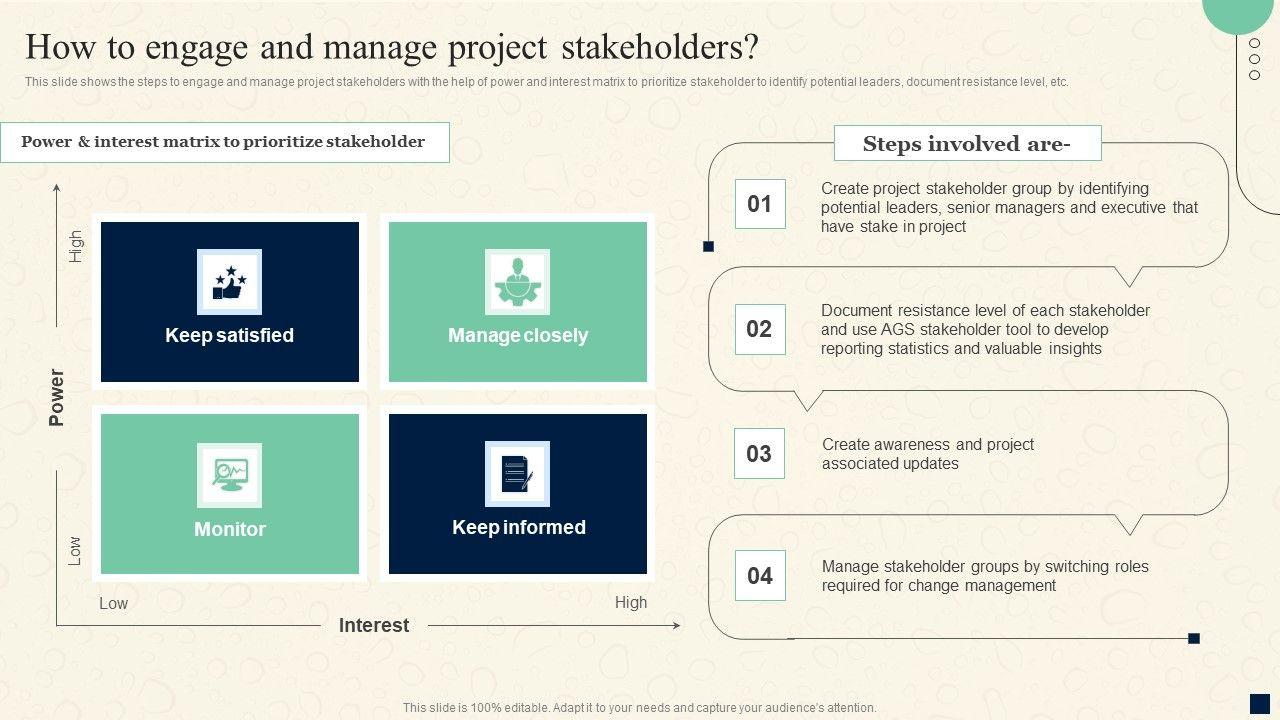 How to engage and manage project stakeholders?

This slide shows the steps to engage and manage project stakeholders with the help of power and interest matrix to prioritize stakeholder to identify potential leaders, document resistance level, etc.

Power & interest matrix to prioritize stakeholder

High

Power

Low

Keep satisfied

Manage closely

Monitor

Keep informed

Low

High

Interest

Steps involved are-

01
Create project stakeholder group by identifying potential leaders, senior managers and executive that have stake in project

02
Document resistance level of each stakeholder and use AGS stakeholder tool to develop reporting statistics and valuable insights

03
Create awareness and project associated updates

04
Manage stakeholder groups by switching roles required for change management

This slide is 100% editable. Adapt it to your needs and capture your audience's attention.